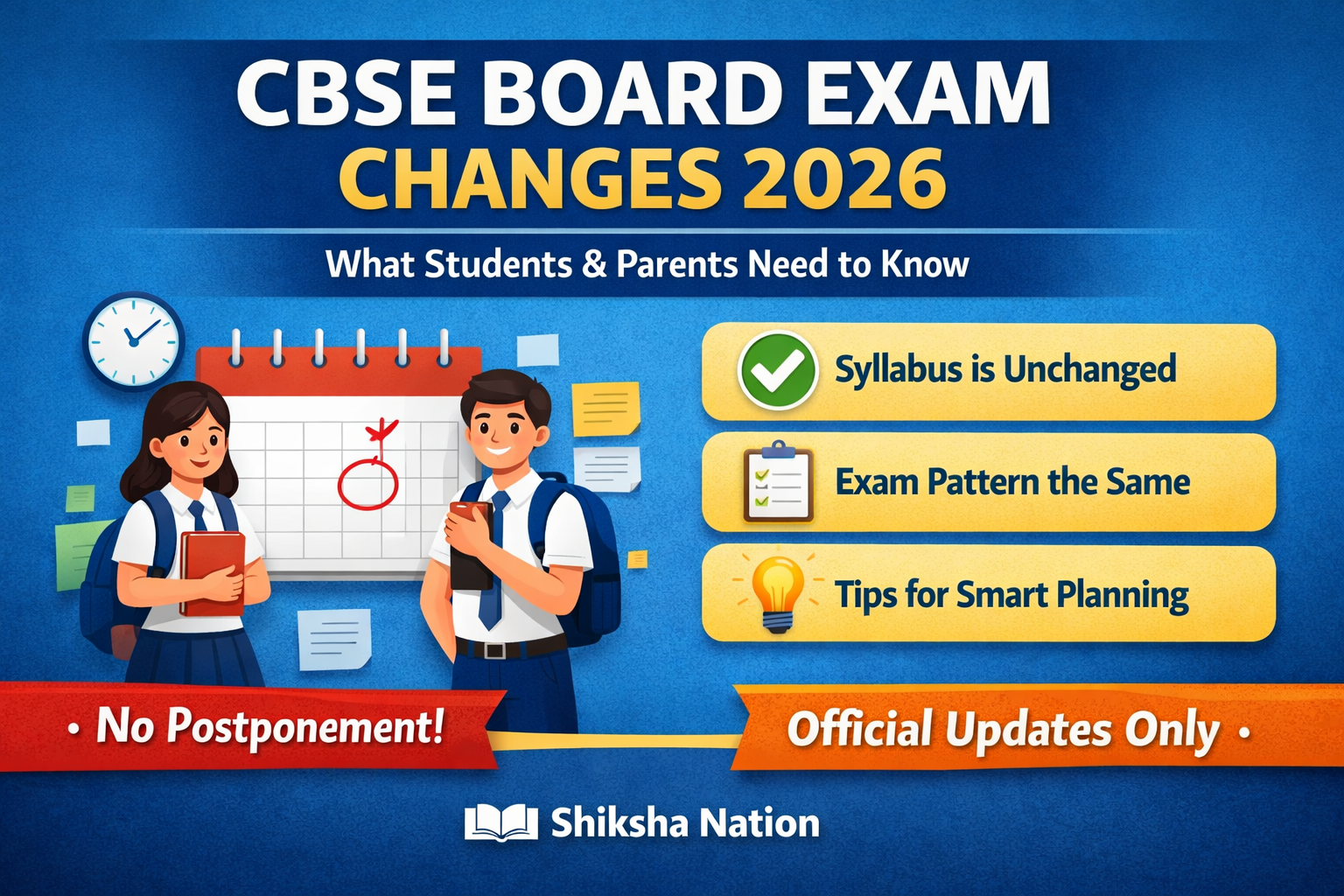 CBSE BOARD EXAM
CHANGES 2026

What Students & Parents Need to Know

Syllabus is Unchanged

Exam Pattern the Same

Tips for Smart Planning

• No Postponement!

Official Updates Only •

Shiksha Nation